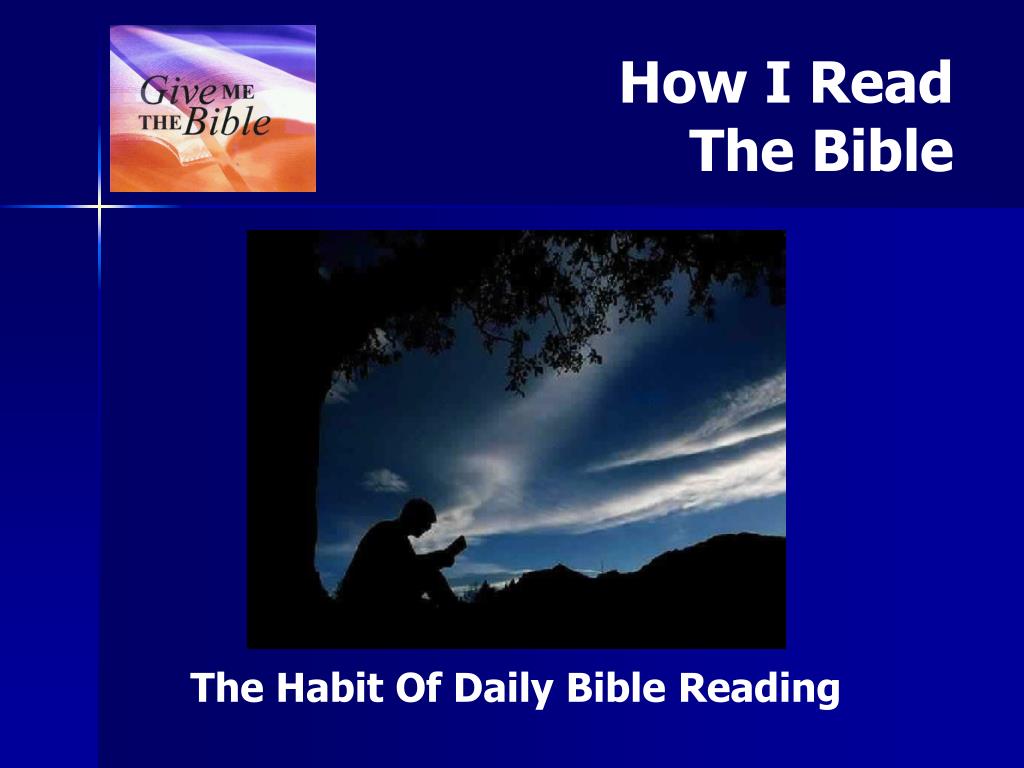 Give ME THE Bible

How I Read The Bible

The Habit Of Daily Bible Reading